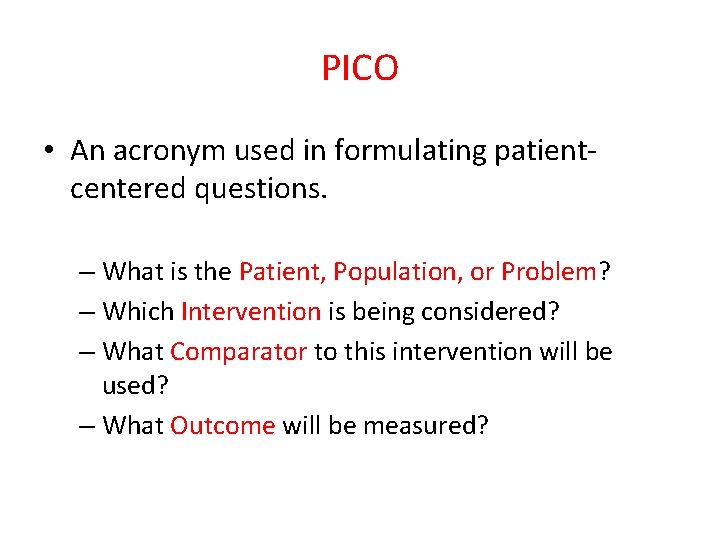 PICO

• An acronym used in formulating patient-centered questions.

– What is the Patient, Population, or Problem?
– Which Intervention is being considered?
– What Comparator to this intervention will be used?
– What Outcome will be measured?